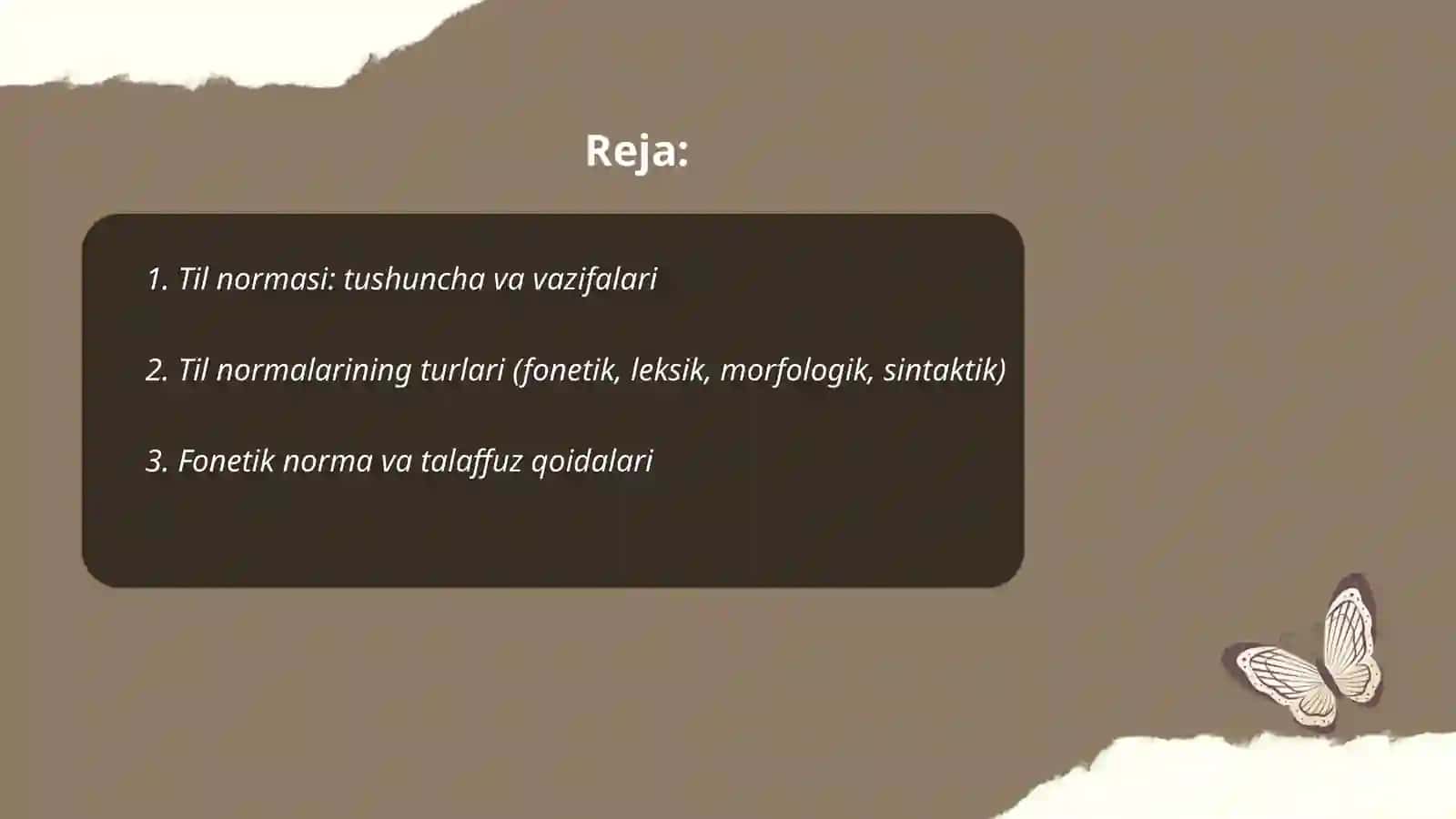 Reja:

1. Til normasi: tushuncha va vazifalari

2. Til normalarining turlari (fonetik, leksik, morfologik, sintaktik)

3. Fonetik norma va talaffuz qoidalari